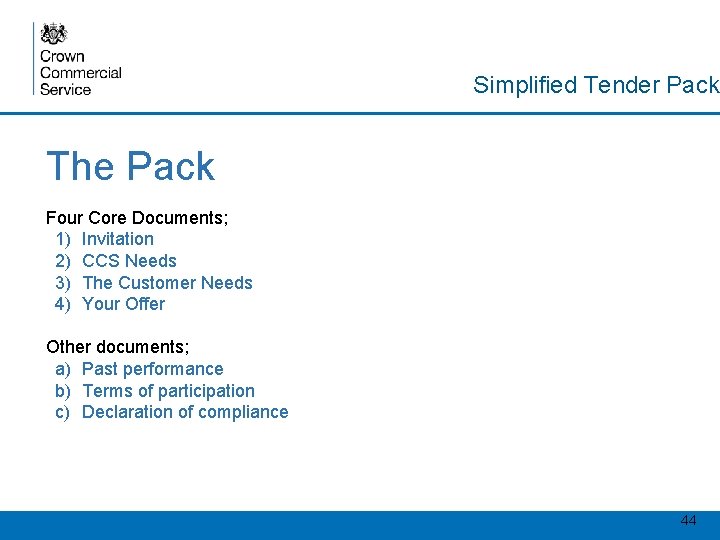 Crown
Commercial
Service

Simplified Tender Pack

The Pack

Four Core Documents;
1) Invitation
2) CCS Needs
3) The Customer Needs
4) Your Offer

Other documents;
a) Past performance
b) Terms of participation
c) Declaration of compliance

44